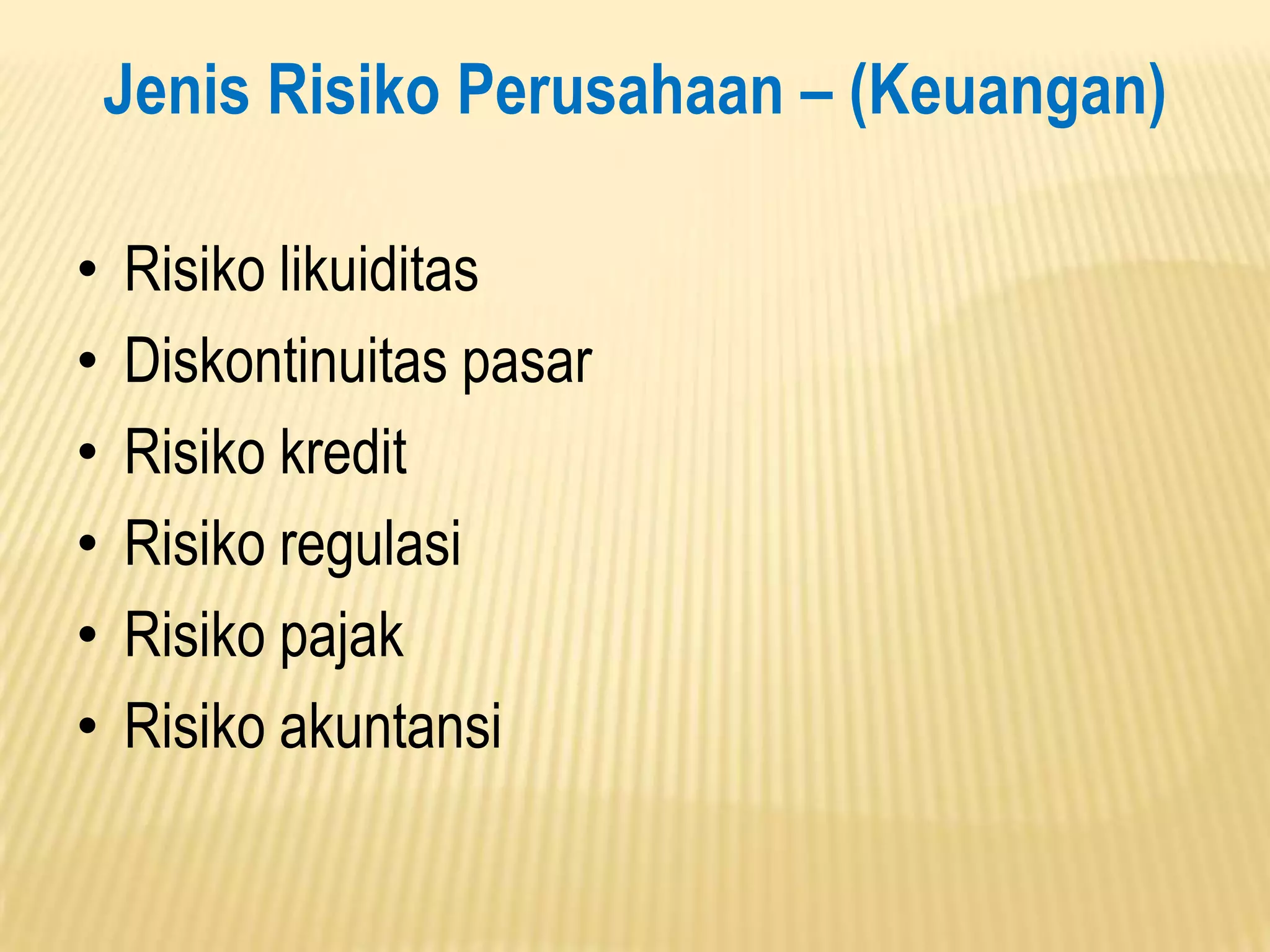 Jenis Risiko Perusahaan – (Keuangan)

• Risiko likuiditas
• Diskontinuitas pasar
• Risiko kredit
• Risiko regulasi
• Risiko pajak
• Risiko akuntansi